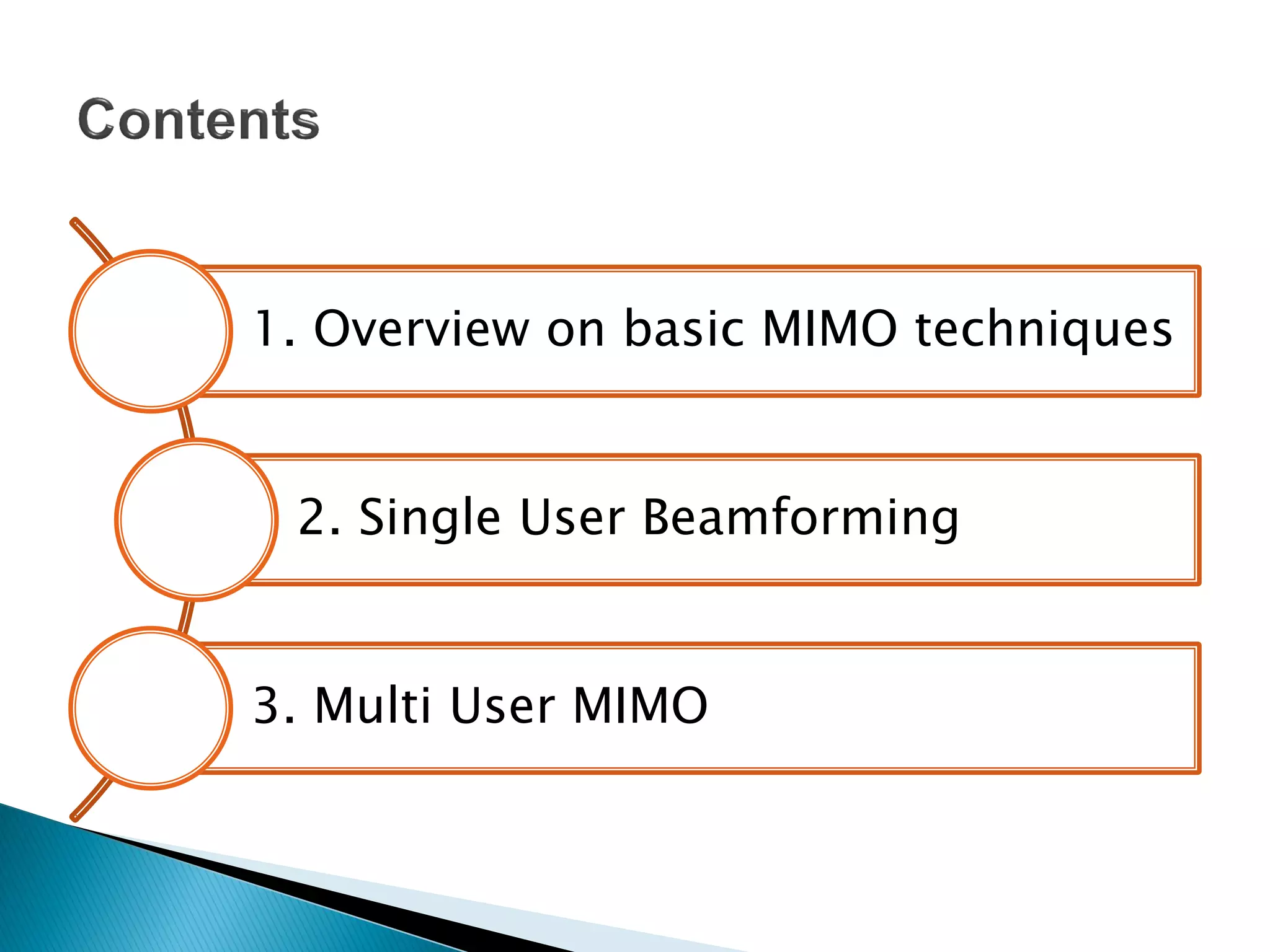 Contents

1. Overview on basic MIMO techniques

2. Single User Beamforming

3. Multi User MIMO